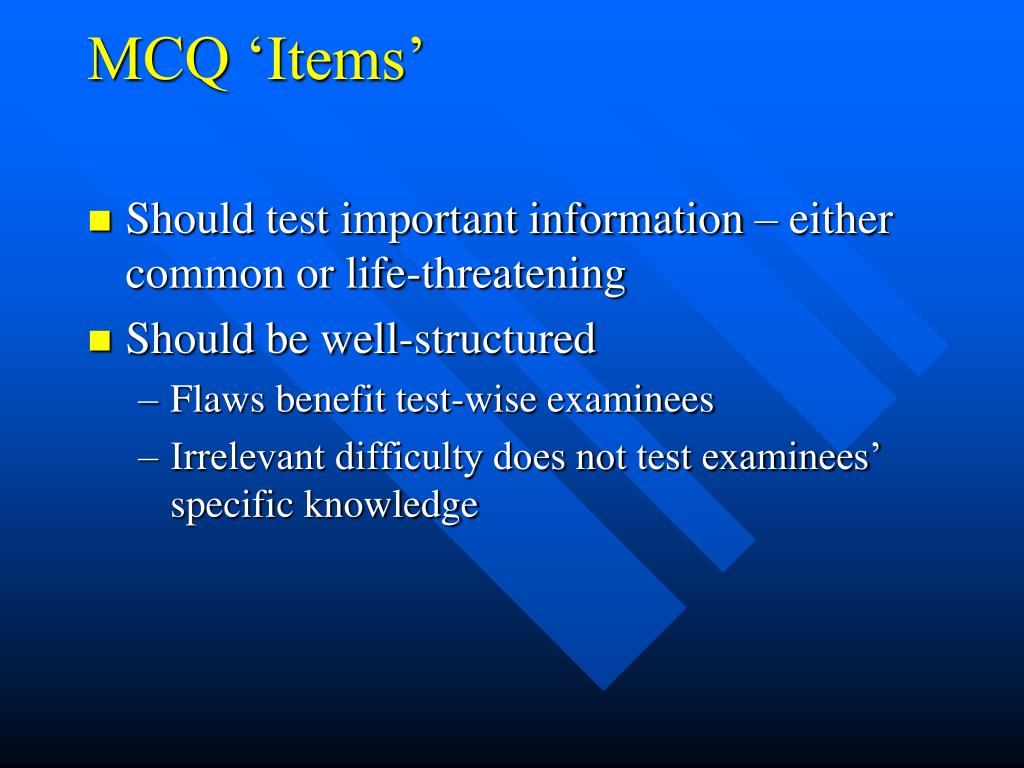 MCQ ‘Items’

Should test important information – either common or life-threatening

Should be well-structured

– Flaws benefit test-wise examinees

– Irrelevant difficulty does not test examinees’ specific knowledge